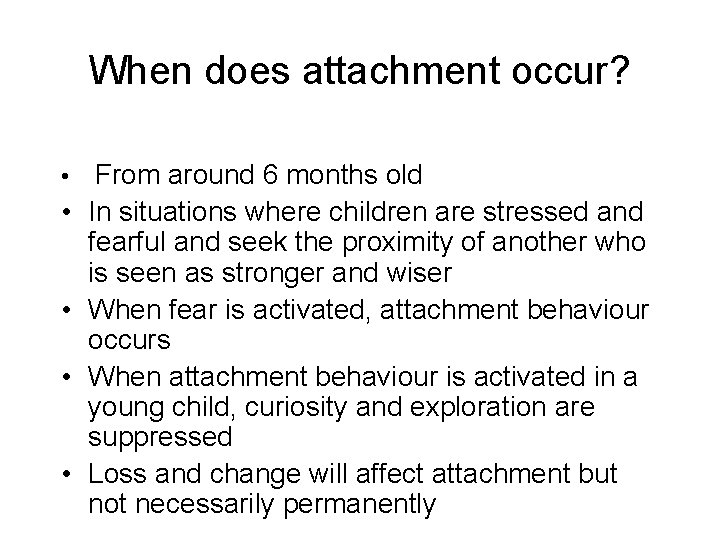 When does attachment occur?

• From around 6 months old
• In situations where children are stressed and fearful and seek the proximity of another who is seen as stronger and wiser
• When fear is activated, attachment behaviour occurs
• When attachment behaviour is activated in a young child, curiosity and exploration are suppressed
• Loss and change will affect attachment but not necessarily permanently